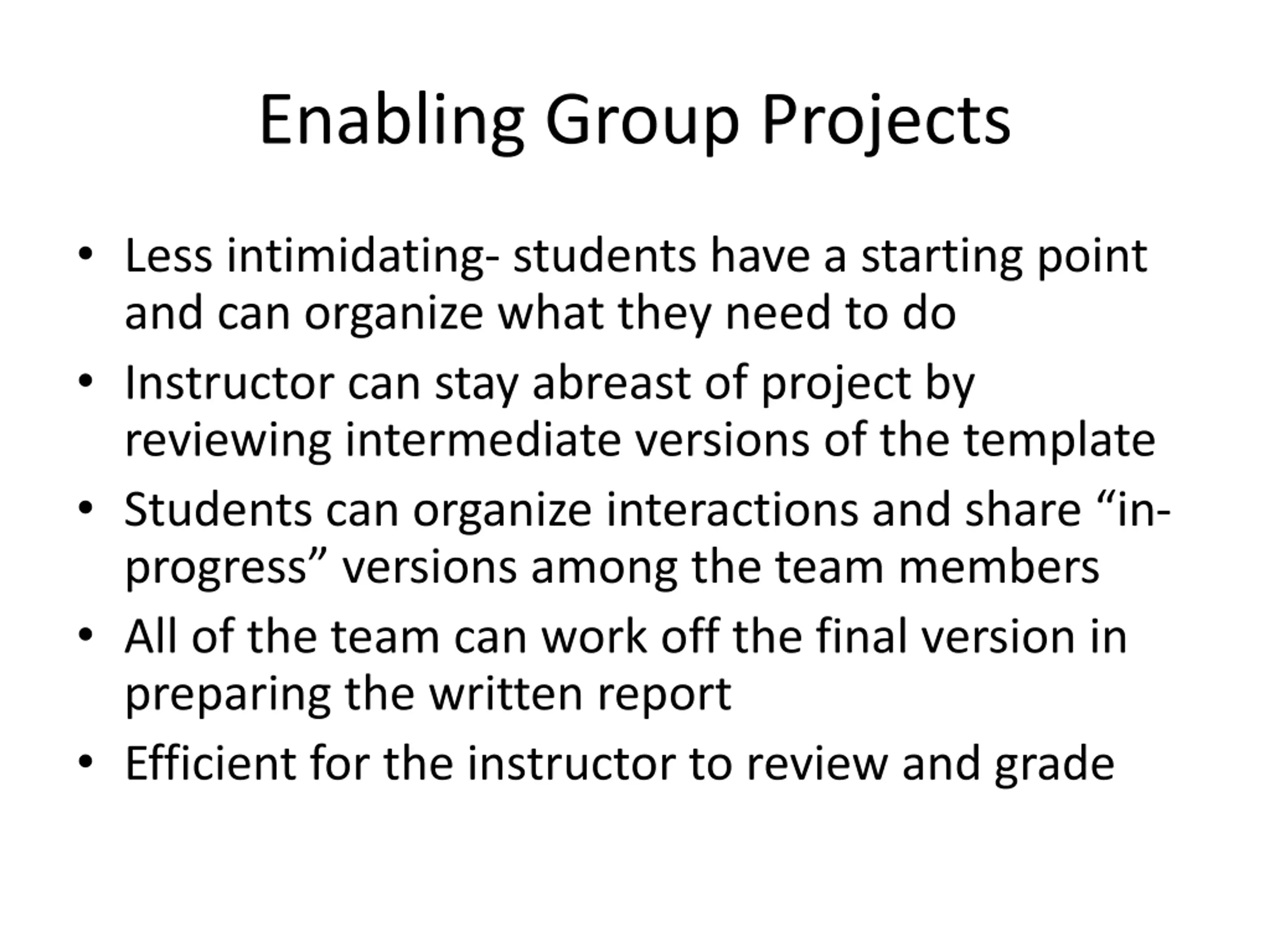 Enabling Group Projects

• Less intimidating- students have a starting point and can organize what they need to do
• Instructor can stay abreast of project by reviewing intermediate versions of the template
• Students can organize interactions and share “in-progress” versions among the team members
• All of the team can work off the final version in preparing the written report
• Efficient for the instructor to review and grade